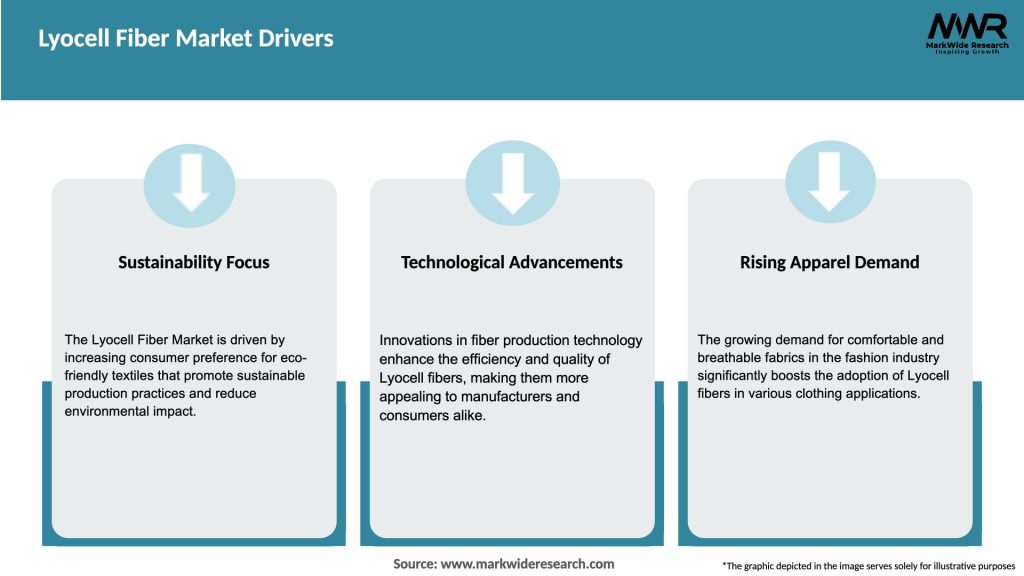 Lyocell Fiber Market Drivers

MWR
MarkWide Research
Inspiring Growth

Sustainability Focus

The Lyocell Fiber Market is driven by increasing consumer preference for eco-friendly textiles that promote sustainable production practices and reduce environmental impact.

Technological Advancements

Innovations in fiber production technology enhance the efficiency and quality of Lyocell fibers, making them more appealing to manufacturers and consumers alike.

Rising Apparel Demand

The growing demand for comfortable and breathable fabrics in the fashion industry significantly boosts the adoption of Lyocell fibers in various clothing applications.

Source: www.markwideresearch.com

*The graphic depicted in the image serves solely for illustrative purposes